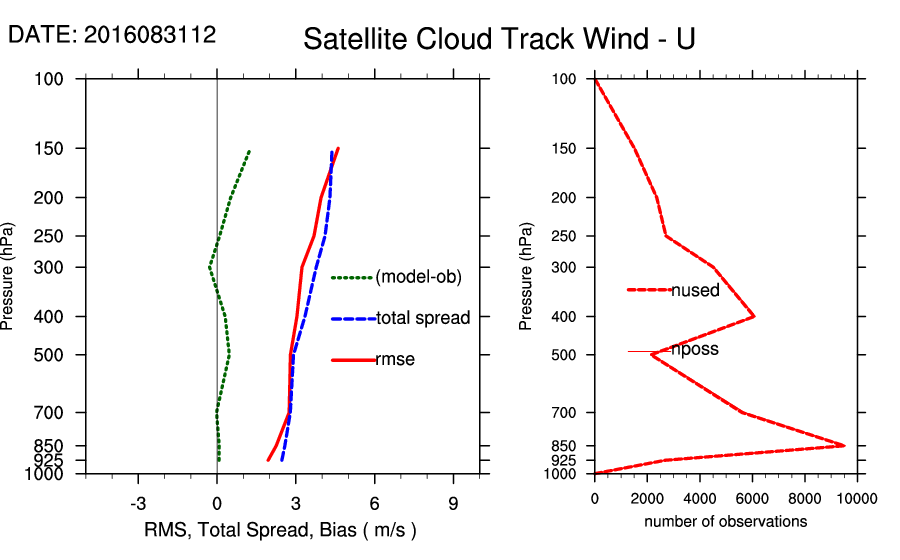 DATE: 2016083112

Satellite Cloud Track Wind - U

Pressure (hPa)

100
150
200
250
300
400
500
700
850
925
1000

(model-ob)
total spread
rmse

-3
0
3
6
9

RMS, Total Spread, Bias ( m/s )

Pressure (hPa)

100
150
200
250
300
400
500
700
850
925
1000

nused
nposs

0
2000
4000
6000
8000
10000

number of observations